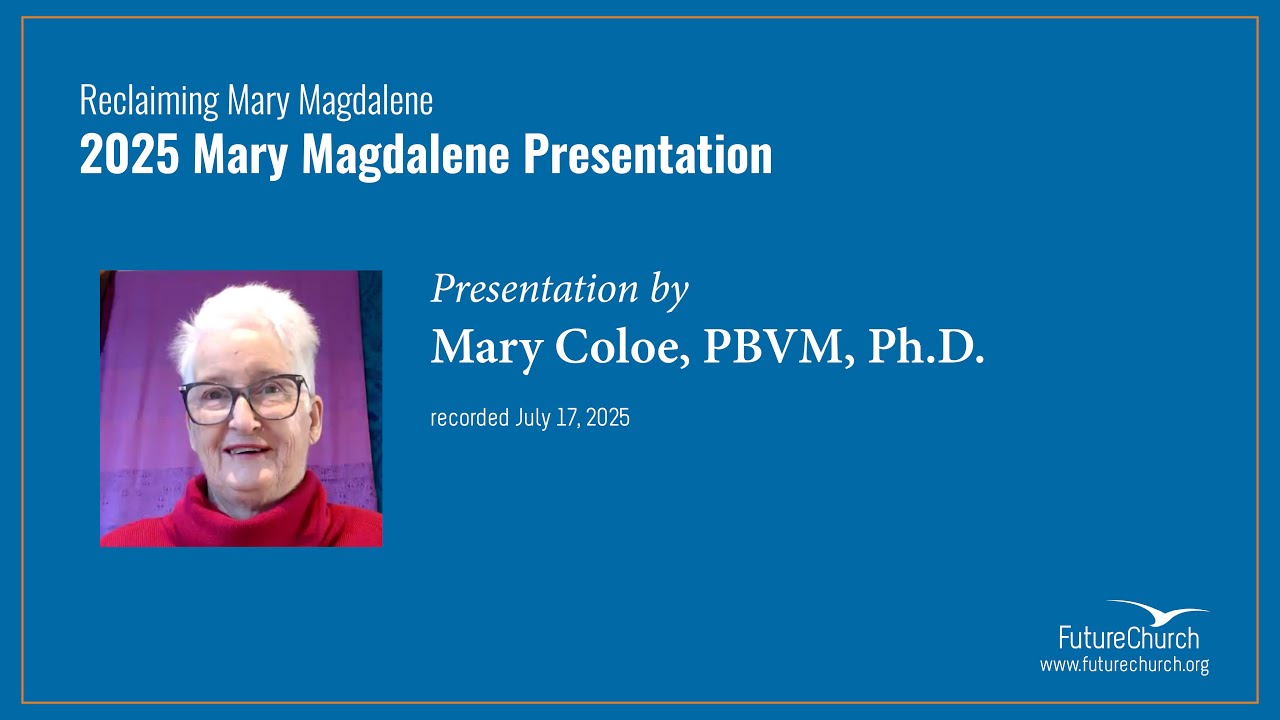 Reclaiming Mary Magdalene
2025 Mary Magdalene Presentation

Presentation by
Mary Coloe, PBVM, Ph.D.

recorded July 17, 2025

FutureChurch
www.futurechurch.org